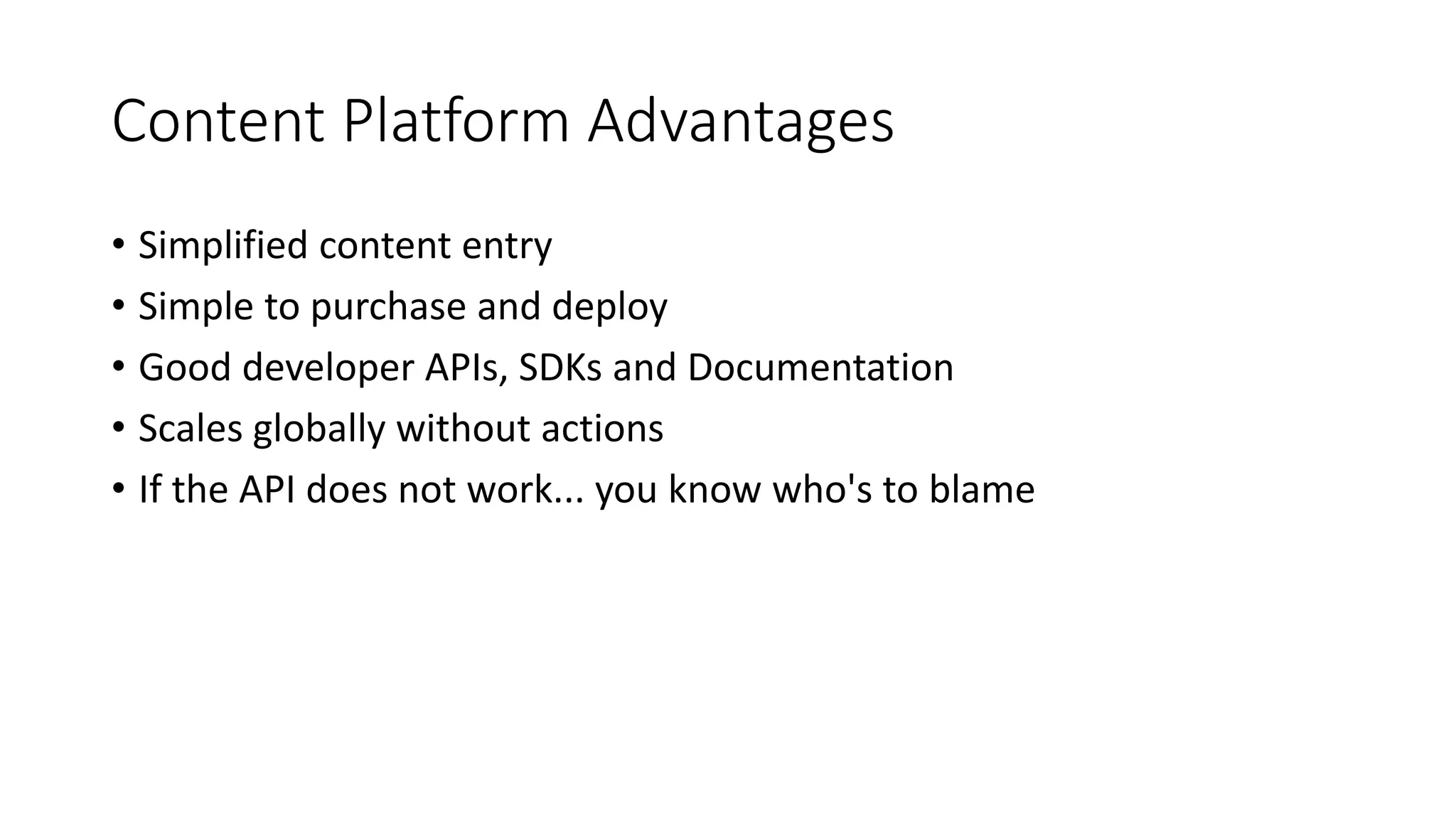 Content Platform Advantages

• Simplified content entry
• Simple to purchase and deploy
• Good developer APIs, SDKs and Documentation
• Scales globally without actions
• If the API does not work... you know who's to blame